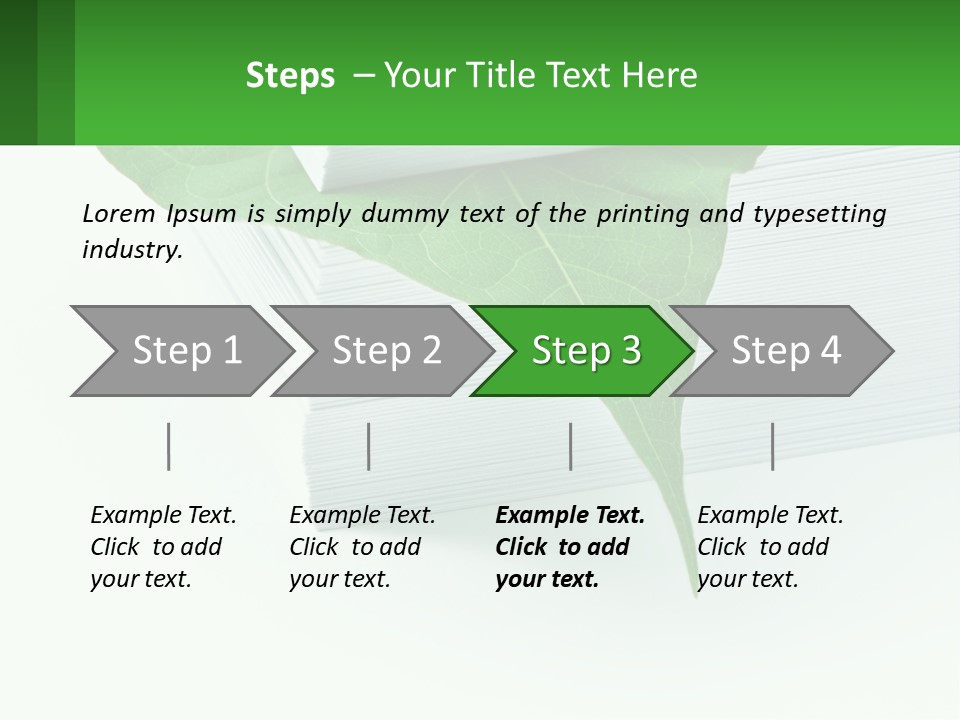 Steps – Your Title Text Here

Lorem Ipsum is simply dummy text of the printing and typesetting industry.

Step 1

Step 2

Step 3

Step 4

Example Text. Click to add your text.

Example Text. Click to add your text.

Example Text. Click to add your text.

Example Text. Click to add your text.